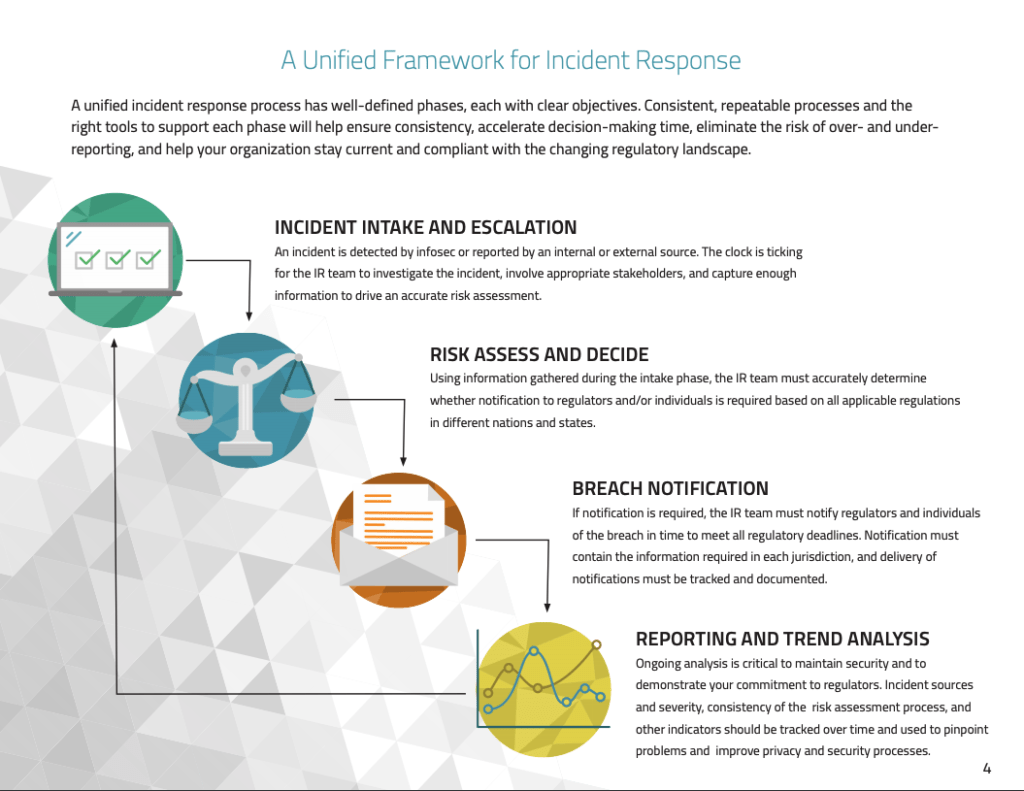 A Unified Framework for Incident Response

A unified incident response process has well-defined phases, each with clear objectives. Consistent, repeatable processes and the right tools to support each phase will help ensure consistency, accelerate decision-making time, eliminate the risk of over- and under-reporting, and help your organization stay current and compliant with the changing regulatory landscape.

INCIDENT INTAKE AND ESCALATION
An incident is detected by infosec or reported by an internal or external source. The clock is ticking for the IR team to investigate the incident, involve appropriate stakeholders, and capture enough information to drive an accurate risk assessment.

RISK ASSESS AND DECIDE
Using information gathered during the intake phase, the IR team must accurately determine whether notification to regulators and/or individuals is required based on all applicable regulations in different nations and states.

BREACH NOTIFICATION
If notification is required, the IR team must notify regulators and individuals of the breach in time to meet all regulatory deadlines. Notification must contain the information required in each jurisdiction, and delivery of notifications must be tracked and documented.

REPORTING AND TREND ANALYSIS
Ongoing analysis is critical to maintain security and to demonstrate your commitment to regulators. Incident sources and severity, consistency of the risk assessment process, and other indicators should be tracked over time and used to pinpoint problems and improve privacy and security processes.

4